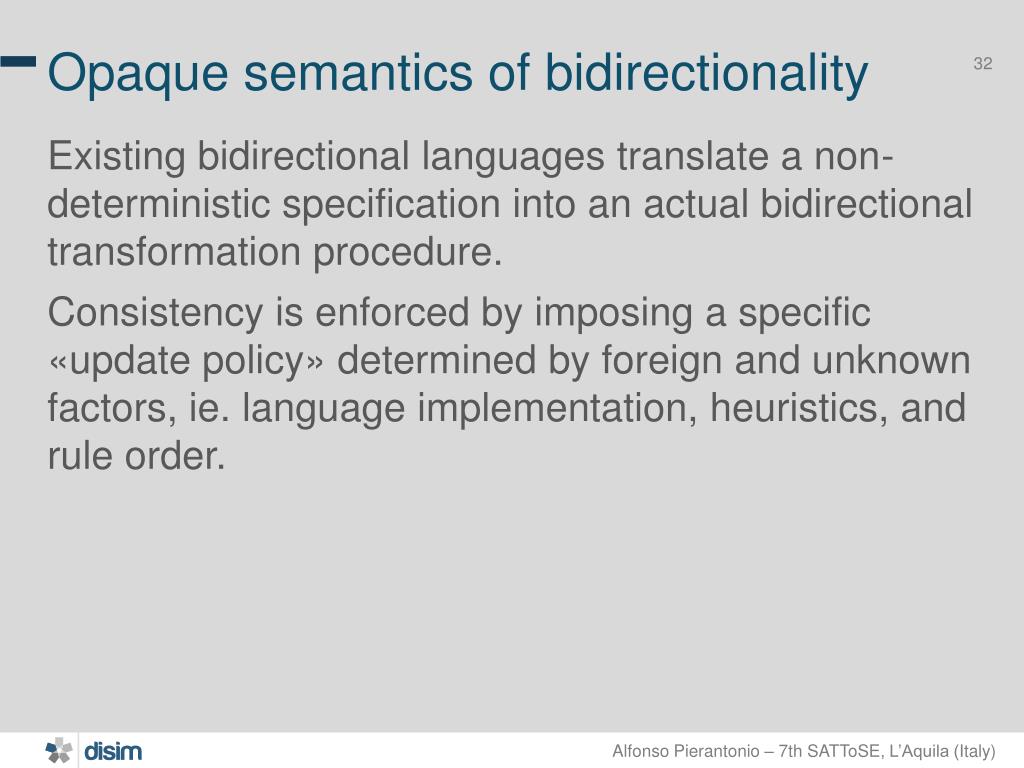 Opaque semantics of bidirectionality

32

Existing bidirectional languages translate a non-deterministic specification into an actual bidirectional transformation procedure.

Consistency is enforced by imposing a specific «update policy» determined by foreign and unknown factors, ie. language implementation, heuristics, and rule order.

disim

Alfonso Pierantonio – 7th SATToSE, L'Aquila (Italy)